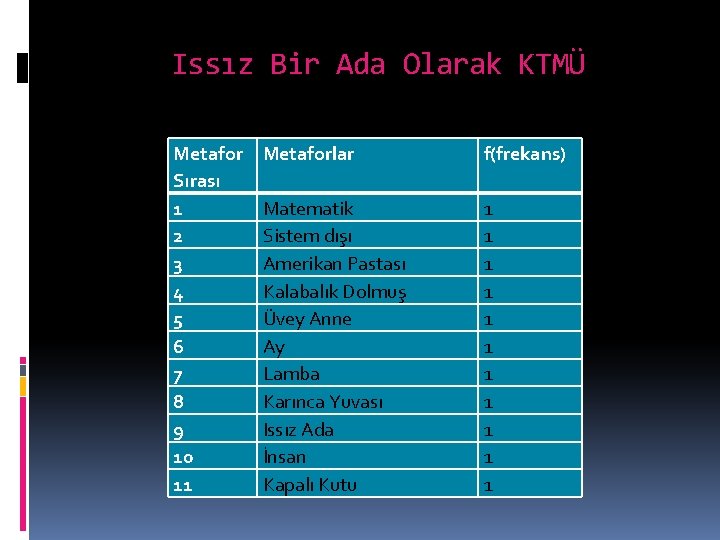 Issız Bir Ada Olarak KTMÜ

| Metafor Sırası | Metaforlar | f(frekans) |
|---|---|---|
| 1 | Matematik | 1 |
| 2 | Sistem dışı | 1 |
| 3 | Amerikan Pastası | 1 |
| 4 | Kalabalık Dolmuş | 1 |
| 5 | Üvey Anne | 1 |
| 6 | Ay | 1 |
| 7 | Lamba | 1 |
| 8 | Karınca Yuvası | 1 |
| 9 | Issız Ada | 1 |
| 10 | İnsan | 1 |
| 11 | Kapalı Kutu | 1 |